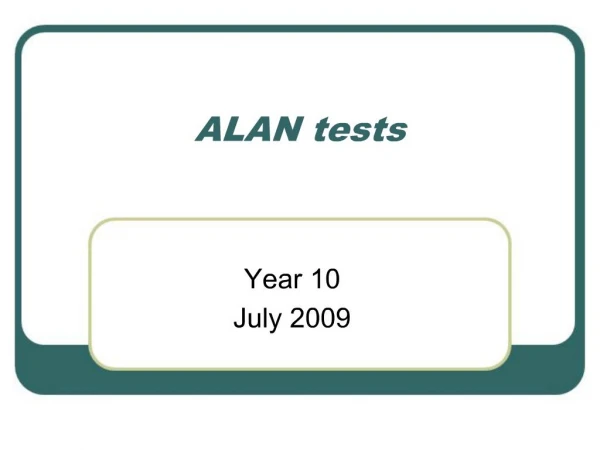 ALAN tests

Year 10
July 2009